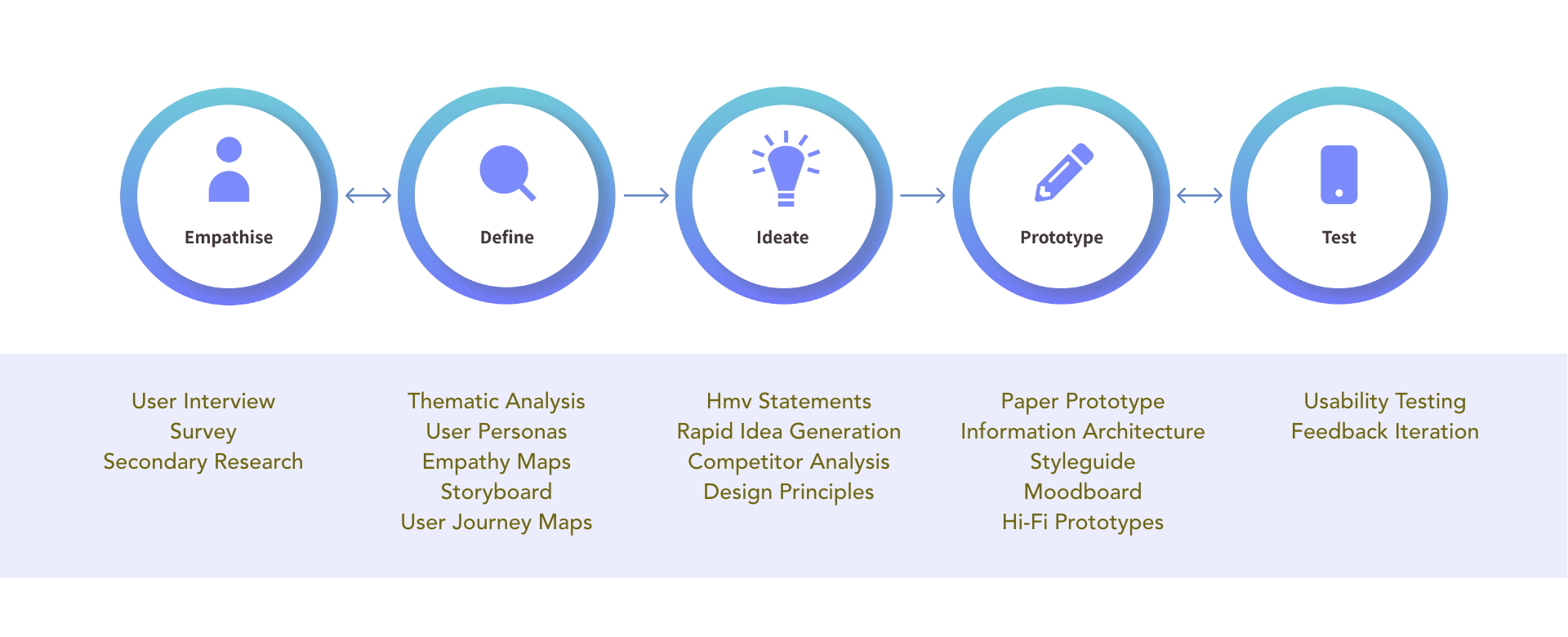 Empathise

Define

Ideate

Prototype

Test

User Interview
Survey
Secondary Research

Thematic Analysis
User Personas
Empathy Maps
Storyboard
User Journey Maps

Hmv Statements
Rapid Idea Generation
Competitor Analysis
Design Principles

Paper Prototype
Information Architecture
Styleguide
Moodboard
Hi-Fi Prototypes

Usability Testing
Feedback Iteration